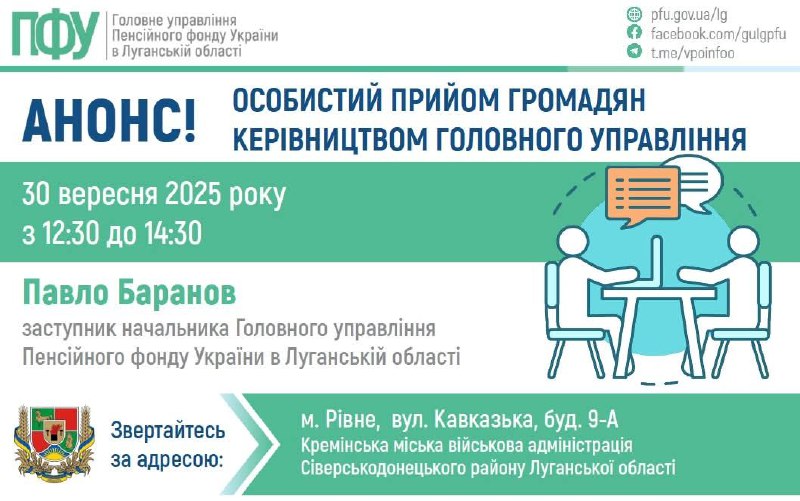 ПФУ Головне управління Пенсійного фонду України в Луганській області

pfu.gov.ua/lg
facebook.com/gulgpfu
t.me/vpoinfoo

АНОНС! ОСОБИСТИЙ ПРИЙОМ ГРОМАДЯН КЕРІВНИЦТВОМ ГОЛОВНОГО УПРАВЛІННЯ

30 вересня 2025 року
з 12:30 до 14:30

Павло Баранов
заступник начальника Головного управління Пенсійного фонду України в Луганській області

Звертайтесь за адресою:

м. Рівне, вул. Кавказька, буд. 9-А
Кремінська міська військова адміністрація Сіверськодонецького району Луганської області